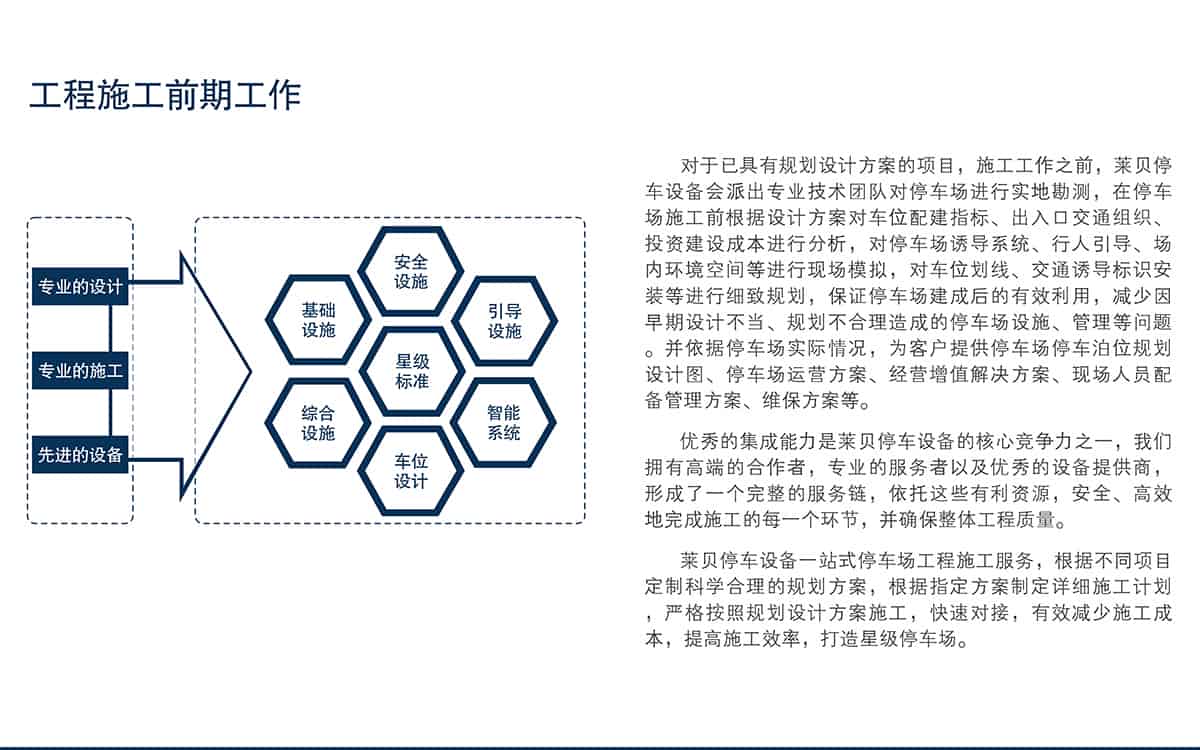 工程施工前期工作

专业的设计

专业的施工

先进的设备

安全设施

基础设施

引导设施

星级标准

综合设施

智能系统

车位设计

对于已具有规划设计方案的项目，施工工作之前，莱贝停车设备会派出专业技术团队对停车场进行实地勘测，在停车场施工前根据设计方案对车位配建指标、出入口交通组织、投资建设成本进行分析，对停车场诱导系统、行人引导、场内环境空间等进行现场模拟，对车位划线、交通诱导标识安装等进行细致规划，保证停车场建成后的有效利用，减少因早期设计不当、规划不合理造成的停车场设施、管理等问题。并依据停车场实际情况，为客户提供停车场停车泊位规划设计图、停车场运营方案、经营增值解决方案、现场人员配备管理方案、维保方案等。

优秀的集成能力是莱贝停车设备的核心竞争力之一，我们拥有高端的合作者，专业的服务者以及优秀的设备提供商，形成了一个完整的服务链，依托这些有利资源，安全、高效地完成施工的每一个环节，并确保整体工程质量。

莱贝停车设备一站式停车场工程施工服务，根据不同项目定制科学合理的规划方案，根据指定方案制定详细施工计划，严格按照规划设计方案施工，快速对接，有效减少施工成本，提高施工效率，打造星级停车场。